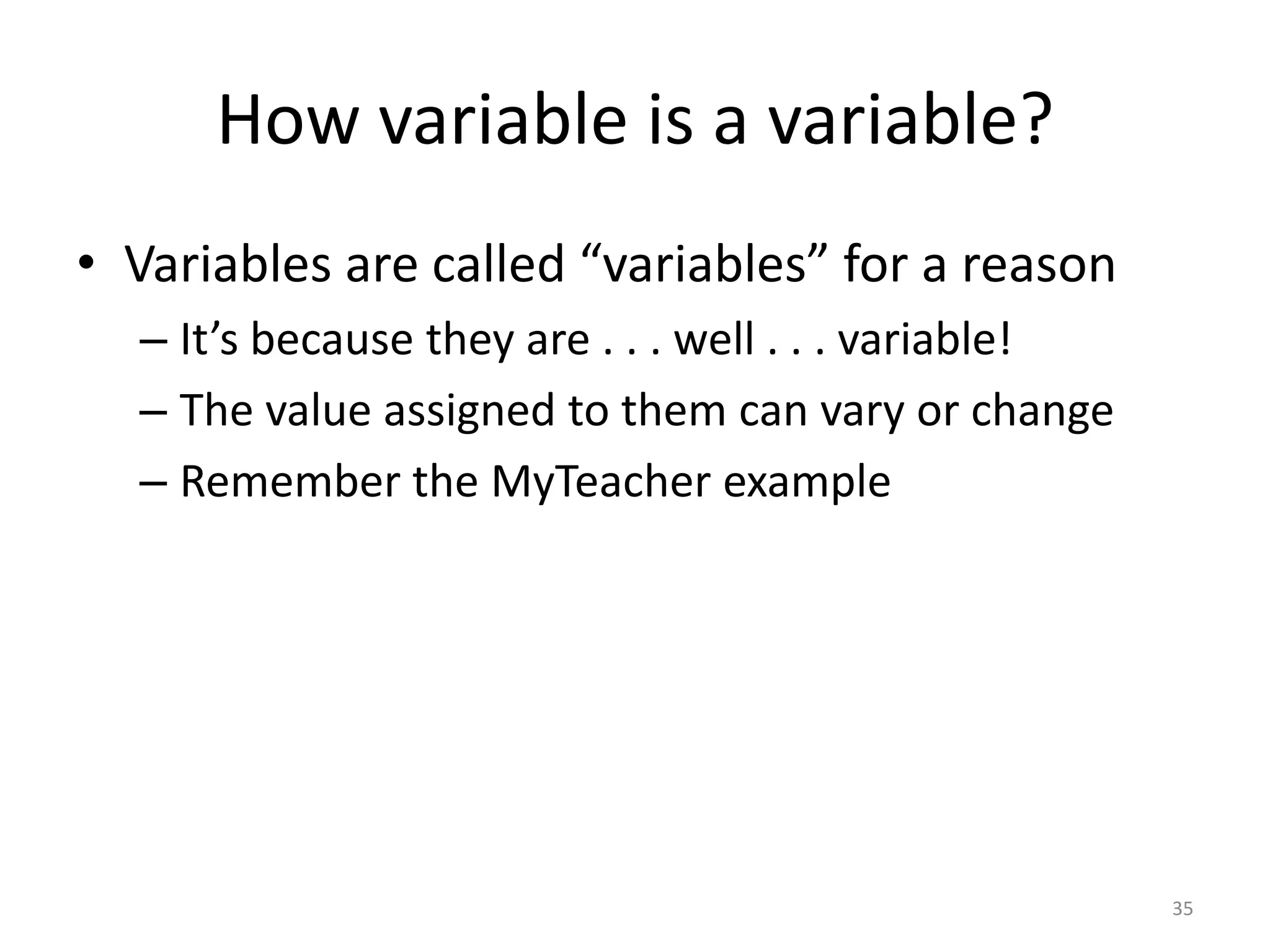 How variable is a variable?

• Variables are called “variables” for a reason
– It’s because they are . . . well . . . variable!
– The value assigned to them can vary or change
– Remember the MyTeacher example

35